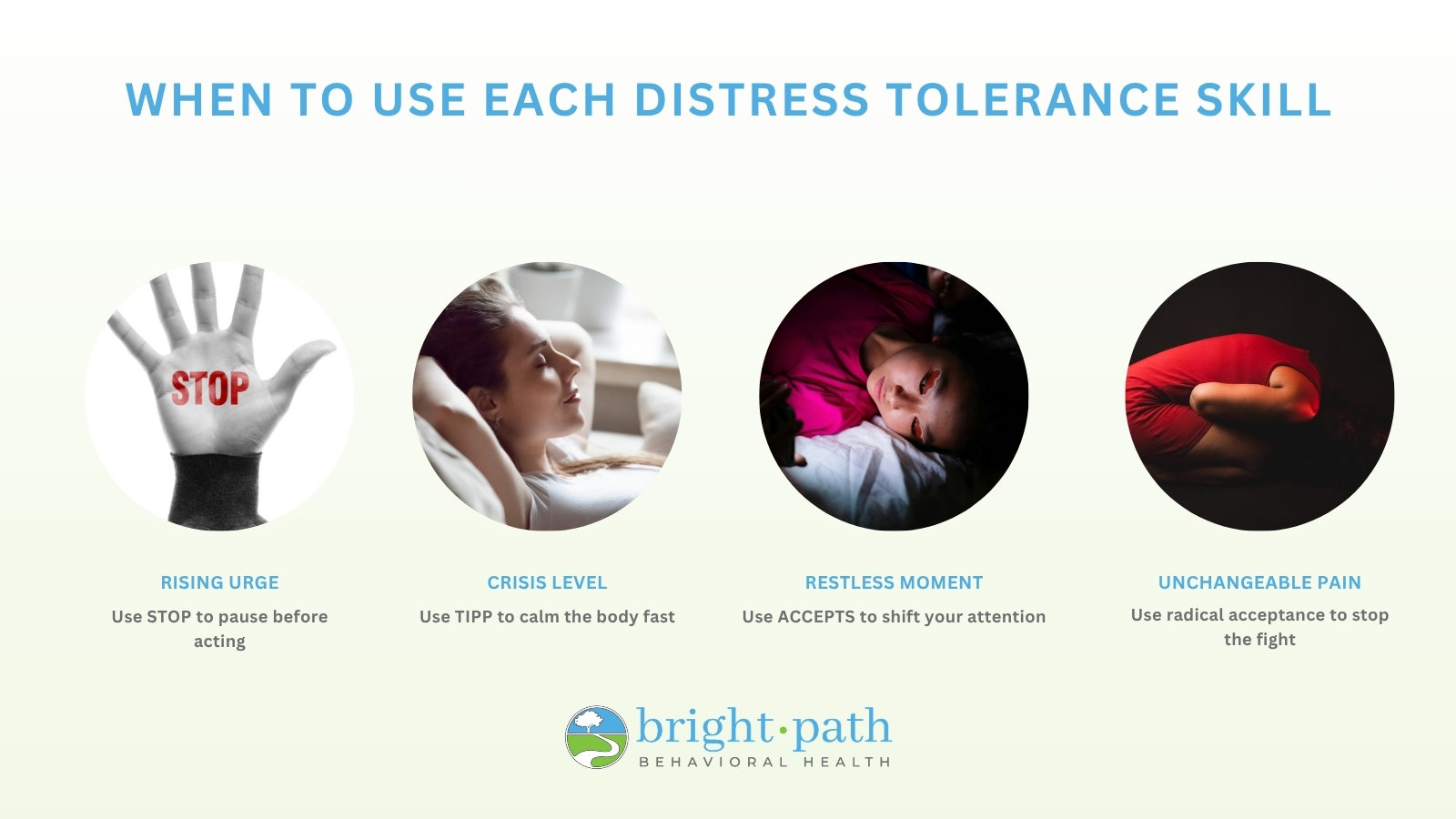 WHEN TO USE EACH DISTRESS TOLERANCE SKILL

STOP

RISING URGE

Use STOP to pause before acting

CRISIS LEVEL

Use TIPP to calm the body fast

RESTLESS MOMENT

Use ACCEPTS to shift your attention

UNCHANGEABLE PAIN

Use radical acceptance to stop the fight

bright·path
BEHAVIORAL HEALTH